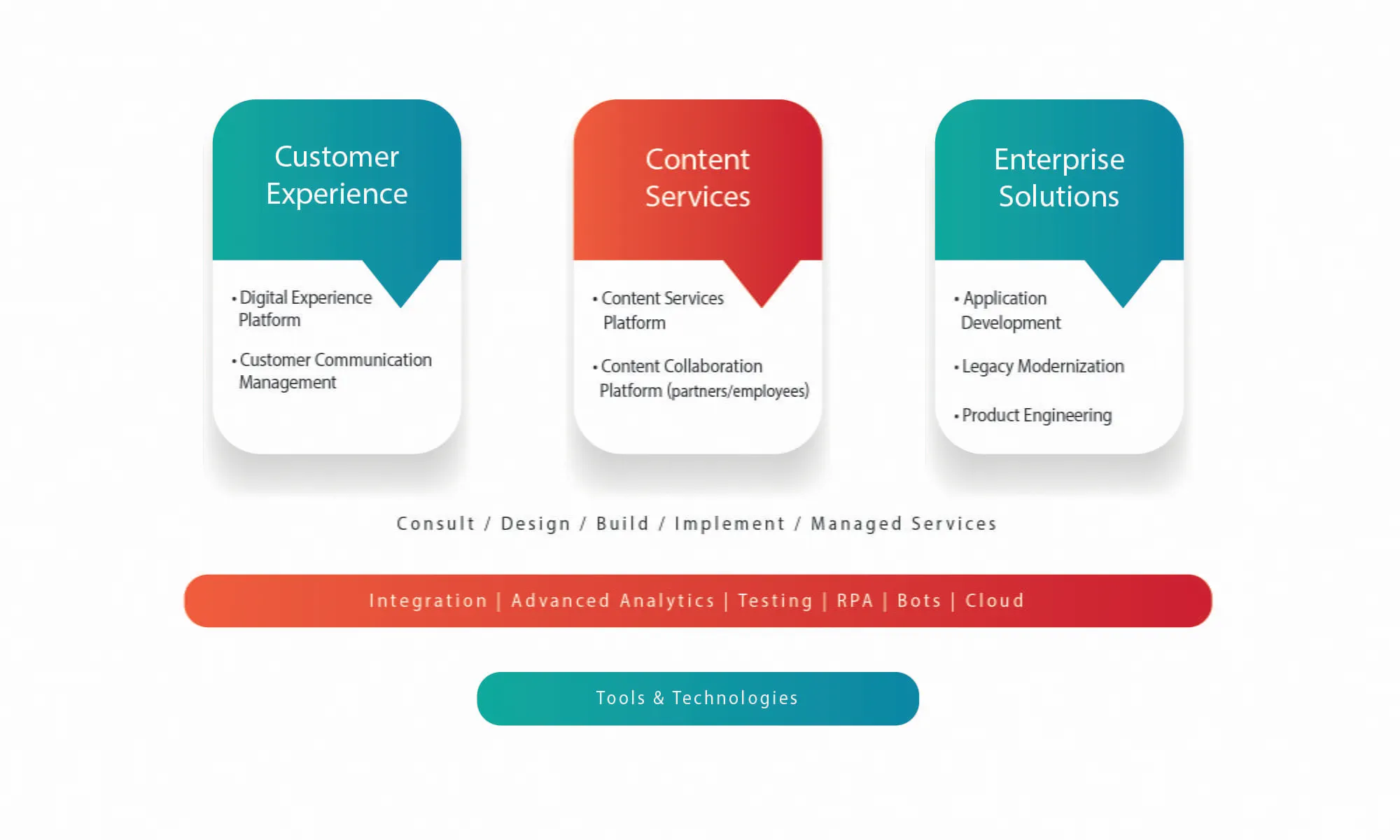 Customer Experience

• Digital Experience Platform

• Customer Communication Management

Content Services

• Content Services Platform

• Content Collaboration Platform (partners/employees)

Enterprise Solutions

• Application Development

• Legacy Modernization

• Product Engineering

Consult / Design / Build / Implement / Managed Services

Integration | Advanced Analytics | Testing | RPA | Bots | Cloud

Tools & Technologies